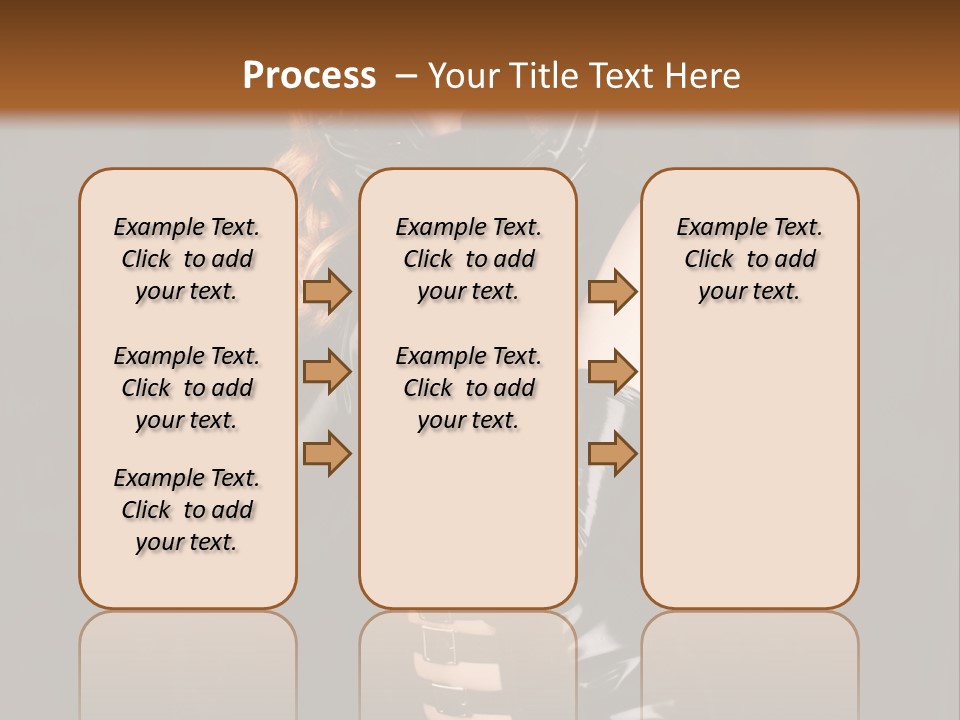 Process – Your Title Text Here

Example Text. Click to add your text.

Example Text. Click to add your text.

Example Text. Click to add your text.

Example Text. Click to add your text.

Example Text. Click to add your text.

Example Text. Click to add your text.